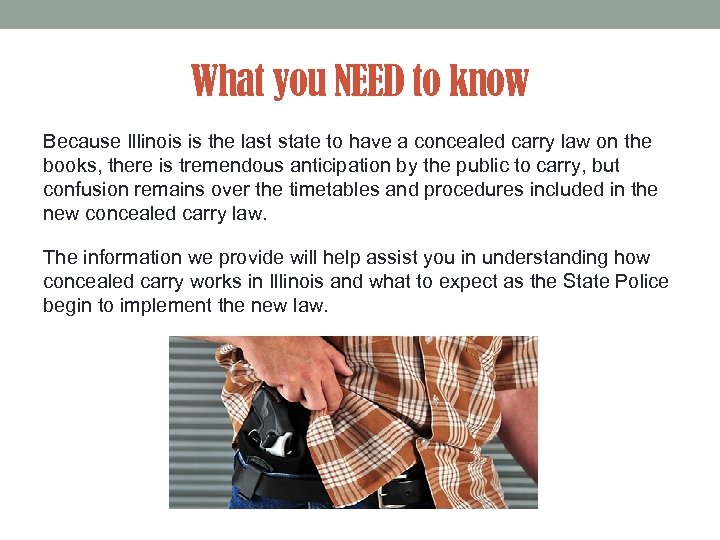 What you NEED to know

Because Illinois is the last state to have a concealed carry law on the books, there is tremendous anticipation by the public to carry, but confusion remains over the timetables and procedures included in the new concealed carry law.

The information we provide will help assist you in understanding how concealed carry works in Illinois and what to expect as the State Police begin to implement the new law.